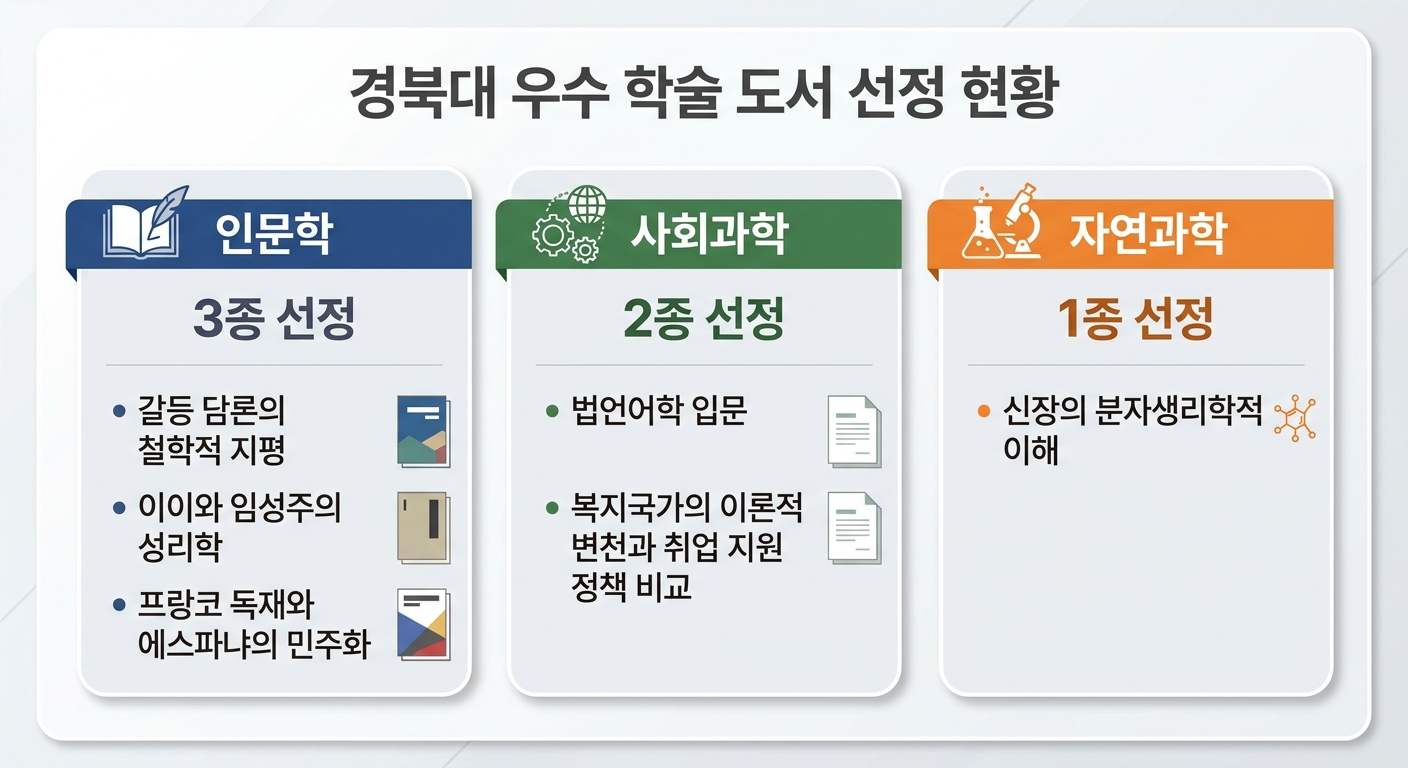 경북대 우수 학술 도서 선정 현황

인문학

3종 선정

• 갈등 담론의 철학적 지평

• 이이와 임성주의 성리학

• 프랑코 독재와 에스파냐의 민주화

사회과학

2종 선정

• 법언어학 입문

• 복지국가의 이론적 변천과 취업 지원 정책 비교

자연과학

1종 선정

• 신장의 분자생리학적 이해